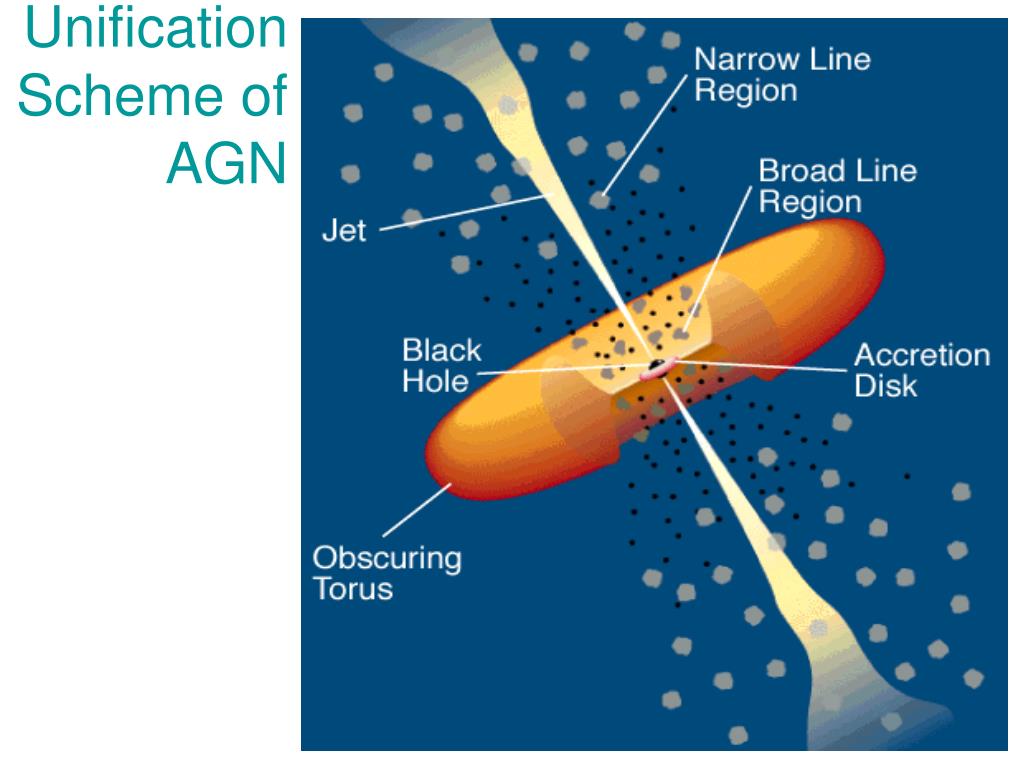 Unification Scheme of AGN

Narrow Line Region

Broad Line Region

Jet

Black Hole

Accretion Disk

Obscuring Torus